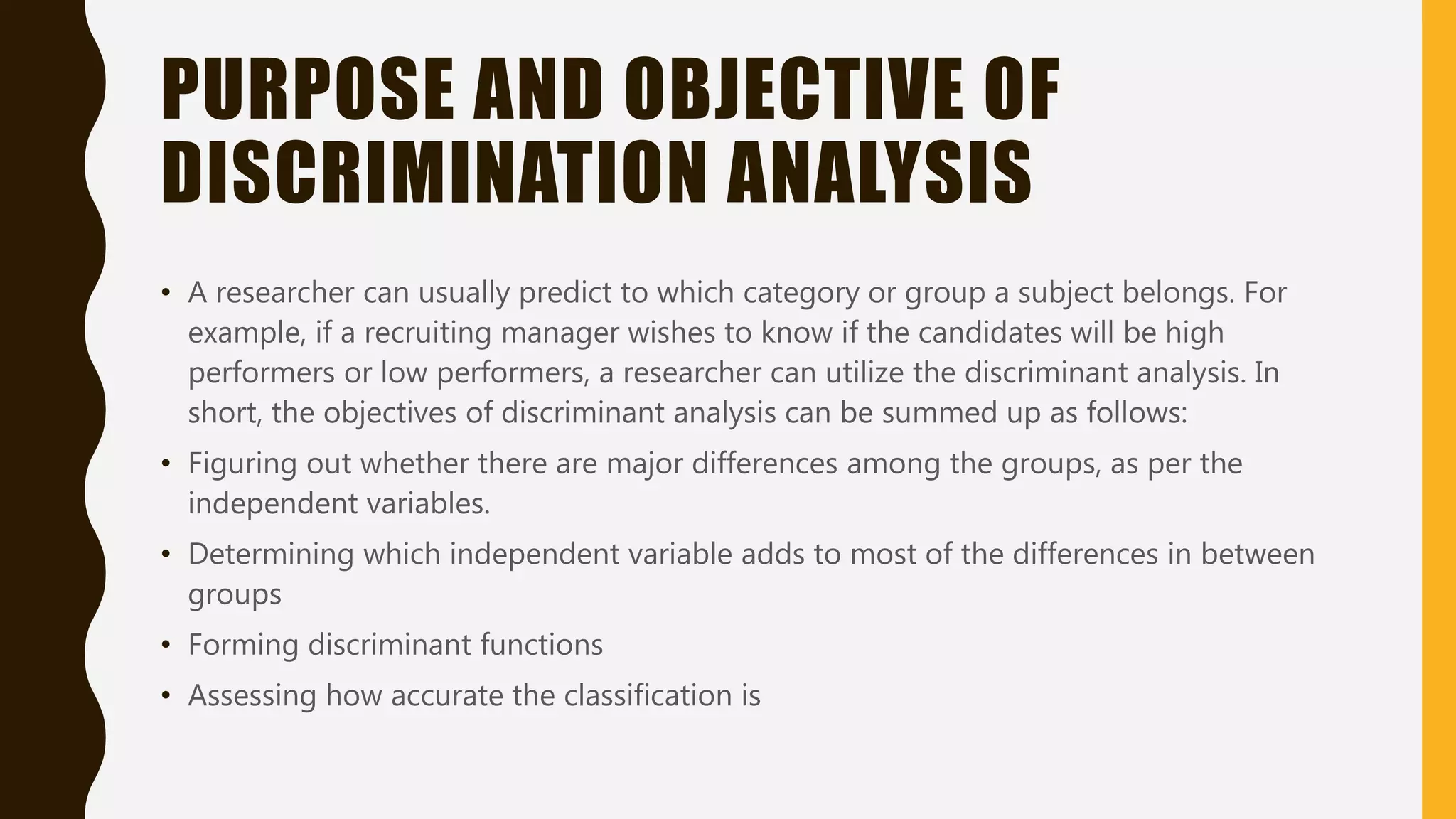 PURPOSE AND OBJECTIVE OF DISCRIMINATION ANALYSIS

• A researcher can usually predict to which category or group a subject belongs. For example, if a recruiting manager wishes to know if the candidates will be high performers or low performers, a researcher can utilize the discriminant analysis. In short, the objectives of discriminant analysis can be summed up as follows:
• Figuring out whether there are major differences among the groups, as per the independent variables.
• Determining which independent variable adds to most of the differences in between groups
• Forming discriminant functions
• Assessing how accurate the classification is